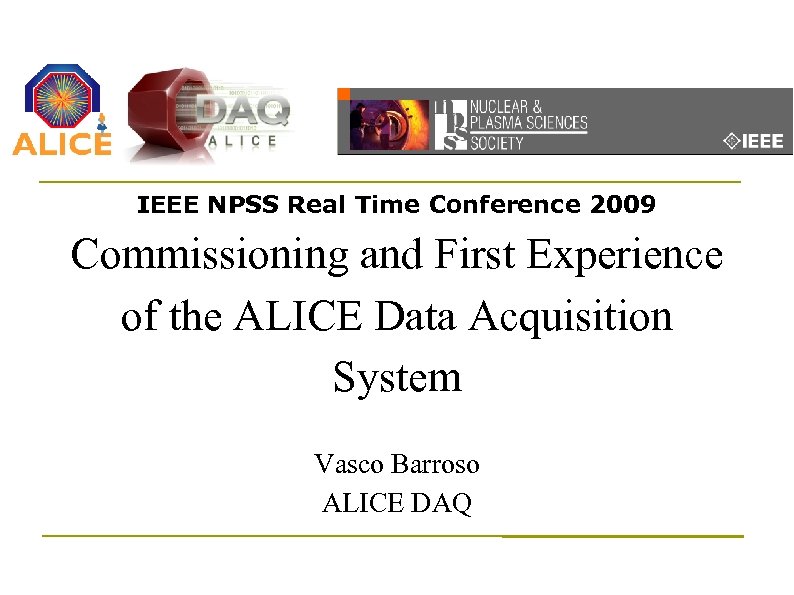 ALICE

DAQ
ALICE

NUCLEAR &
PLASMA SCIENCES
SOCIETY

IEEE

IEEE NPSS Real Time Conference 2009

Commissioning and First Experience of the ALICE Data Acquisition System

Vasco Barroso
ALICE DAQ